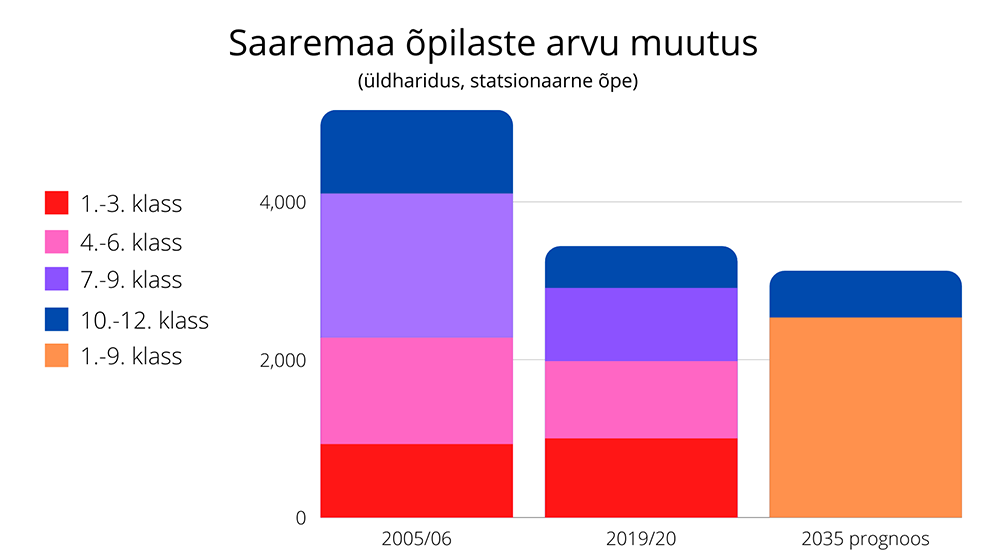 Saaremaa õpilaste arvu muutus
(üldharidus, statsionaarne õpe)

1.-3. klass
4.-6. klass
7.-9. klass
10.-12. klass
1.-9. klass

4,000
2,000
0

2005/06
2019/20
2035 prognoos